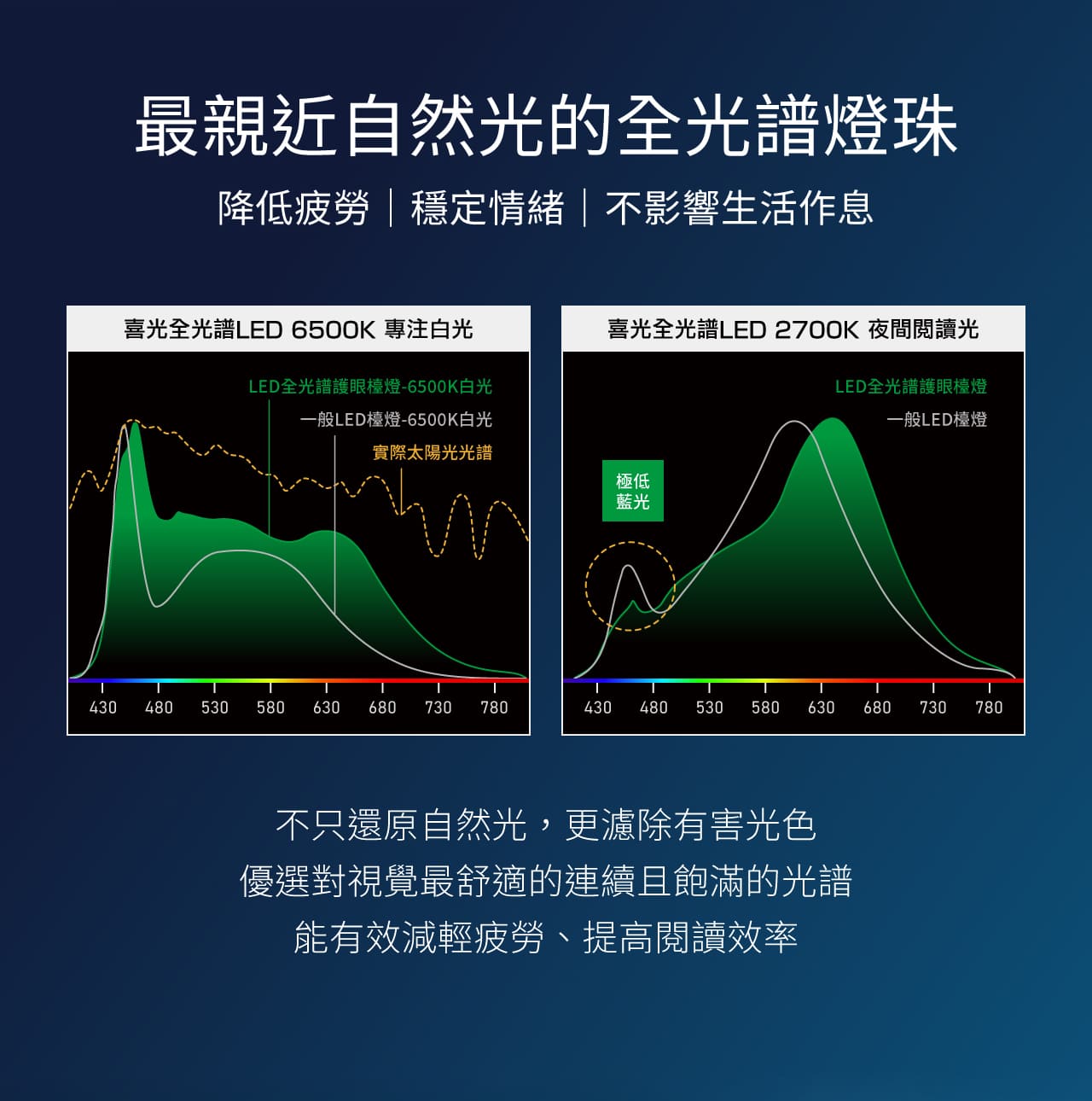 最親近自然光的全光譜燈珠

降低疲勞｜穩定情緒｜不影響生活作息

喜光全光譜LED 6500K 專注白光

LED全光譜護眼檯燈-6500K白光
一般LED檯燈-6500K白光
實際太陽光光譜

430 480 530 580 630 680 730 780

喜光全光譜LED 2700K 夜間閱讀光

LED全光譜護眼檯燈
一般LED檯燈

極低藍光

430 480 530 580 630 680 730 780

不只還原自然光，更濾除有害光色
優選對視覺最舒適的連續且飽滿的光譜
能有效減輕疲勞、提高閱讀效率